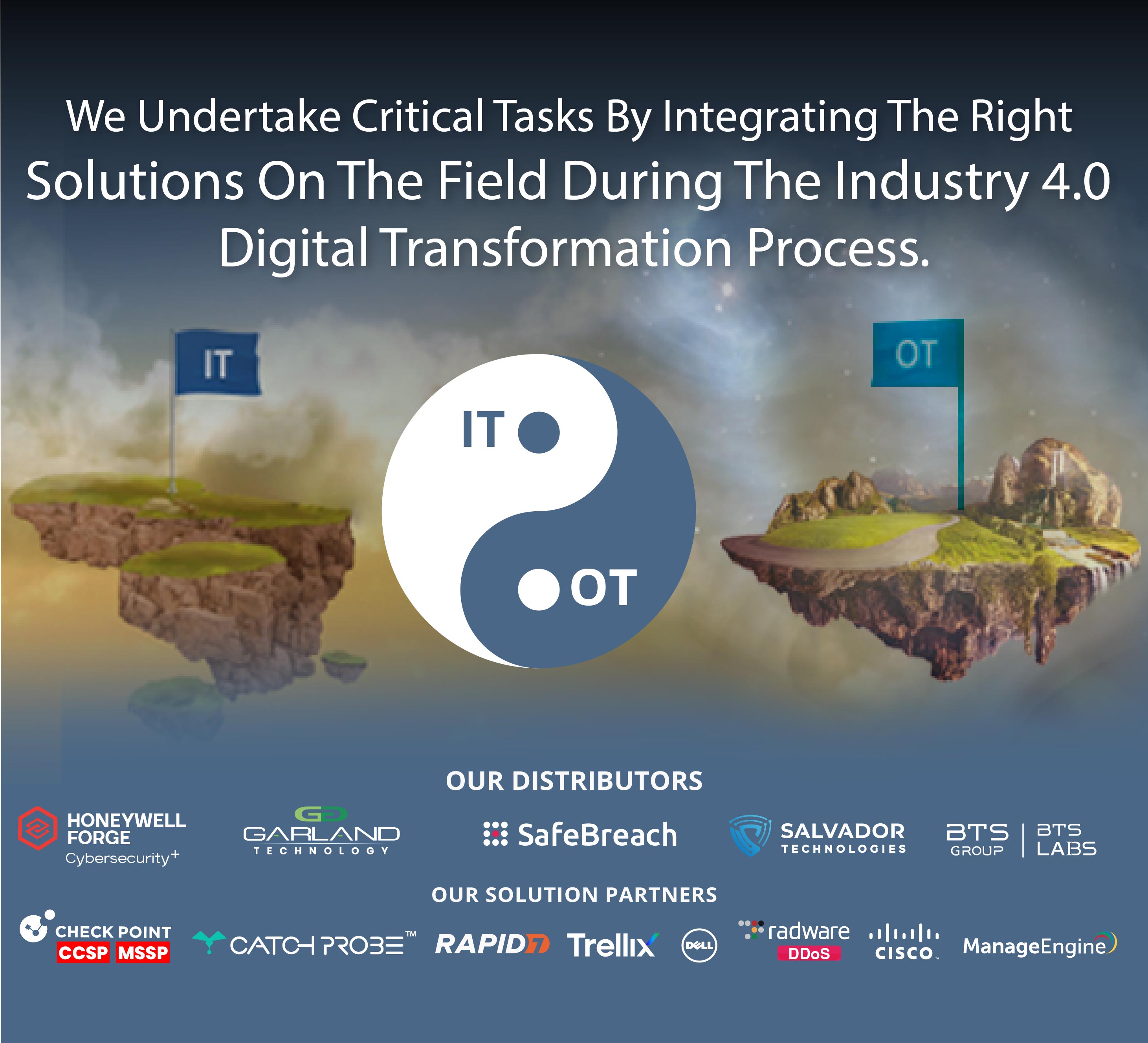 We Undertake Critical Tasks By Integrating The Right Solutions On The Field During The Industry 4.0 Digital Transformation Process.

IT

OT

IT

OT

OUR DISTRIBUTORS

HONEYWELL FORGE Cybersecurity+

GARLAND TECHNOLOGY

SafeBreach

SALVADOR TECHNOLOGIES

BTS GROUP | BTS LABS

OUR SOLUTION PARTNERS

CHECK POINT CCSP MSSP

CATCH PROBE™

RAPID7

Trellix

DELL

radware DDoS

CISCO

ManageEngine